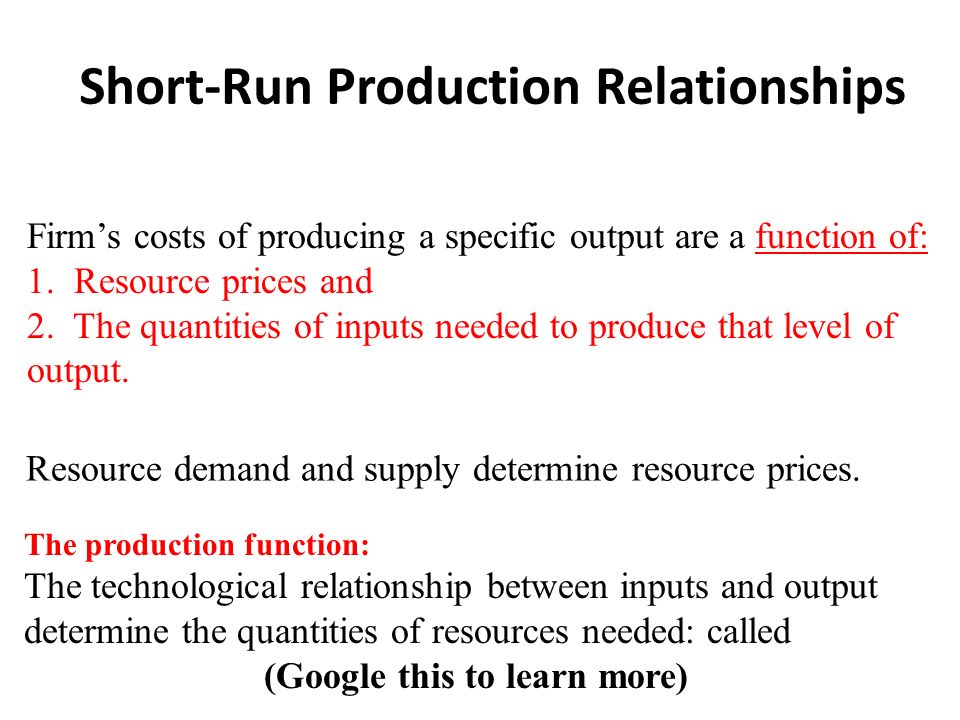 Short-Run Production Relationships

Firm’s costs of producing a specific output are a function of:
1. Resource prices and
2. The quantities of inputs needed to produce that level of output.

Resource demand and supply determine resource prices.

The production function:
The technological relationship between inputs and output determine the quantities of resources needed: called
(Google this to learn more)